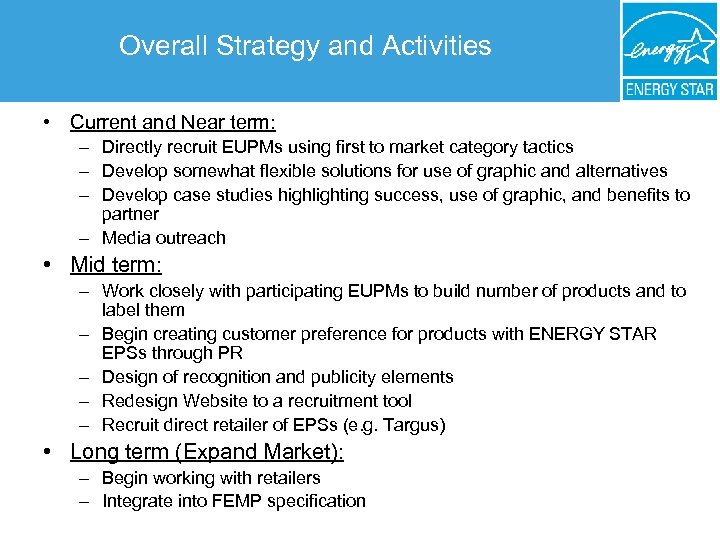 Overall Strategy and Activities

energy ENERGY STAR

• Current and Near term:
– Directly recruit EUPMs using first to market category tactics
– Develop somewhat flexible solutions for use of graphic and alternatives
– Develop case studies highlighting success, use of graphic, and benefits to partner
– Media outreach

• Mid term:
– Work closely with participating EUPMs to build number of products and to label them
– Begin creating customer preference for products with ENERGY STAR EPSs through PR
– Design of recognition and publicity elements
– Redesign Website to a recruitment tool
– Recruit direct retailer of EPSs (e.g. Targus)

• Long term (Expand Market):
– Begin working with retailers
– Integrate into FEMP specification